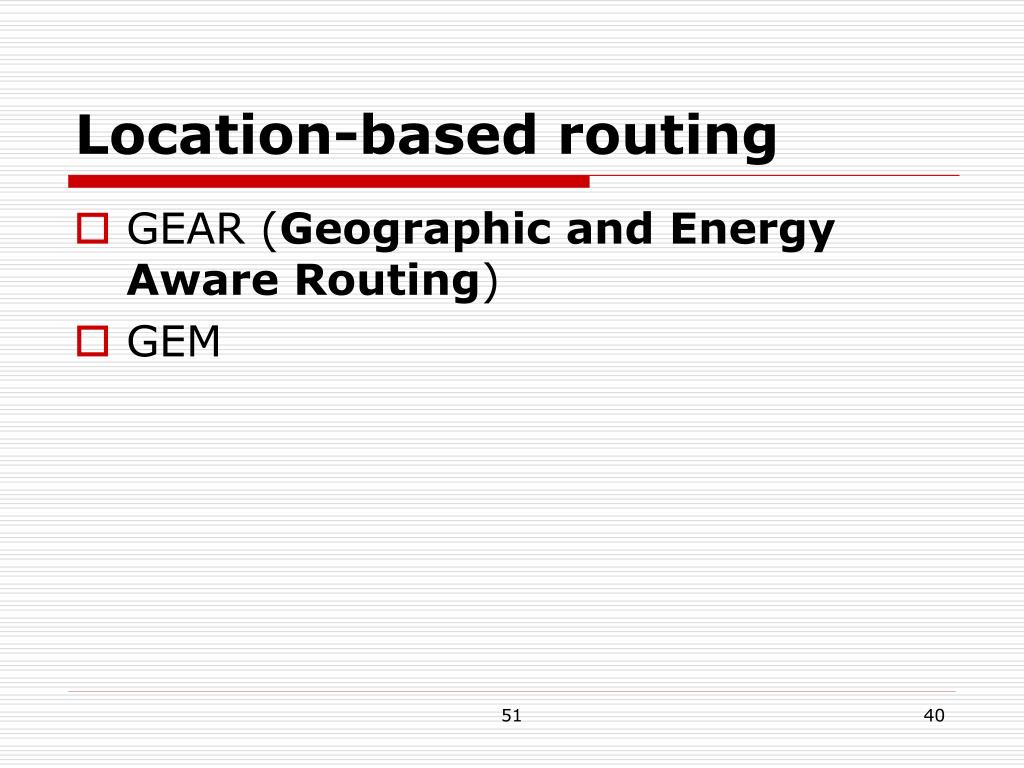 Location-based routing

GEAR (Geographic and Energy Aware Routing)

GEM

51

40